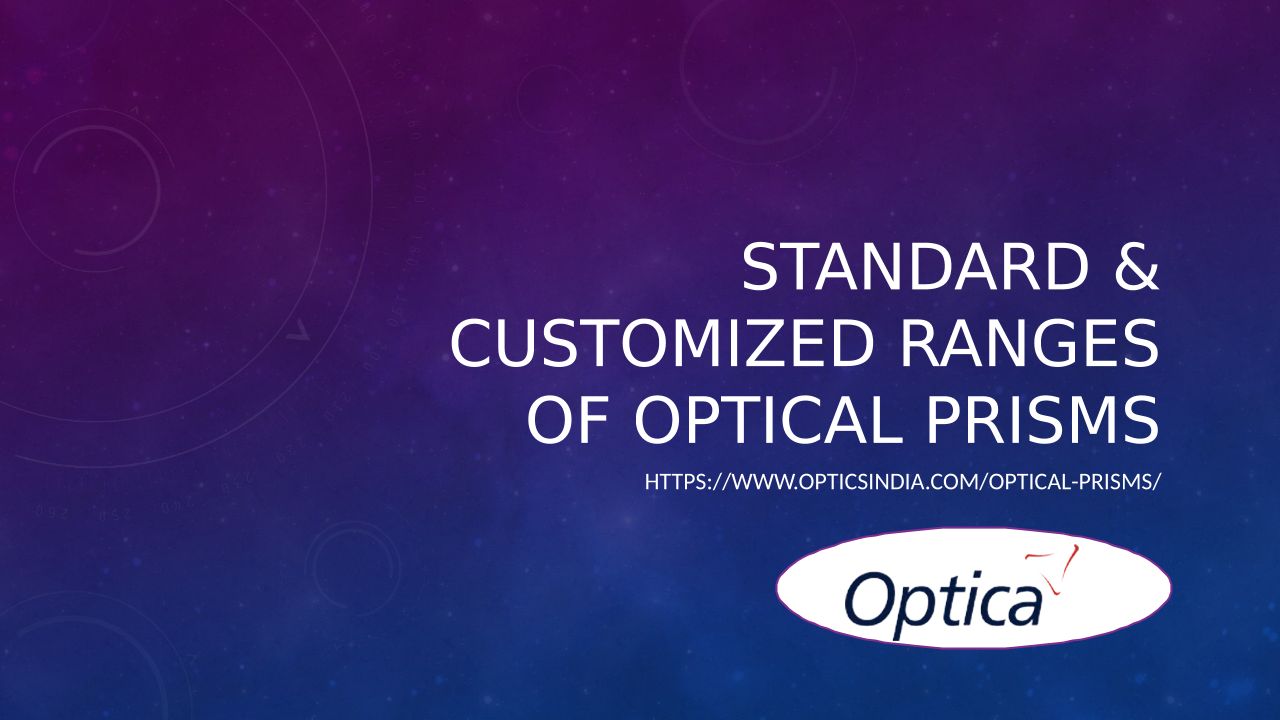 STANDARD & CUSTOMIZED RANGES OF OPTICAL PRISMS

HTTPS://WWW.OPTICSINDIA.COM/OPTICAL-PRISMS/

Optica